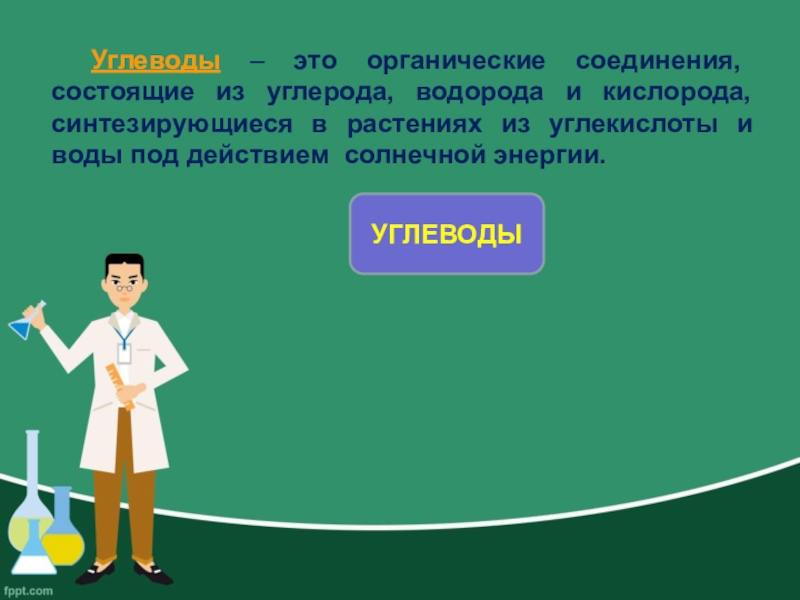 Углеводы – это органические соединения, состоящие из углерода, водорода и кислорода, синтезирующиеся в растениях из углекислоты и воды под действием солнечной энергии.

УГЛЕВОДЫ

fppt.com